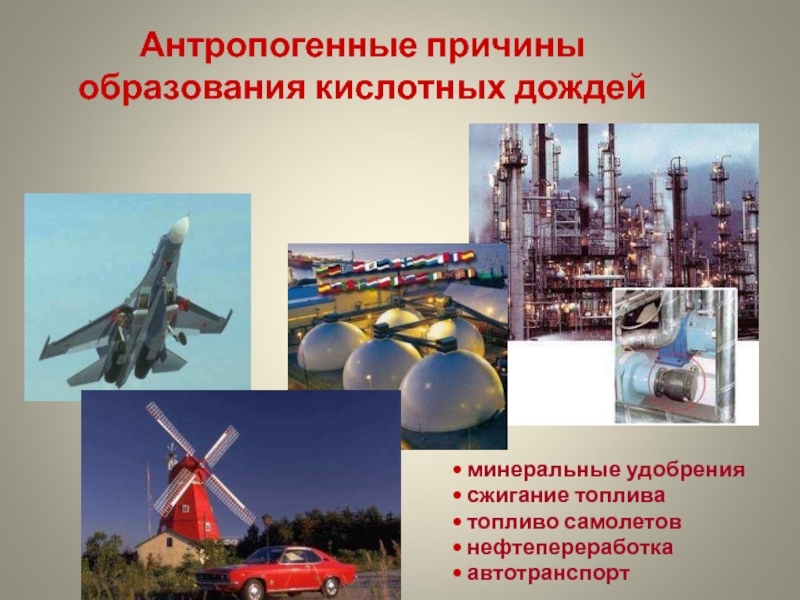 Антропогенные причины образования кислотных дождей

• минеральные удобрения
• сжигание топлива
• топливо самолетов
• нефтепереработка
• автотранспорт